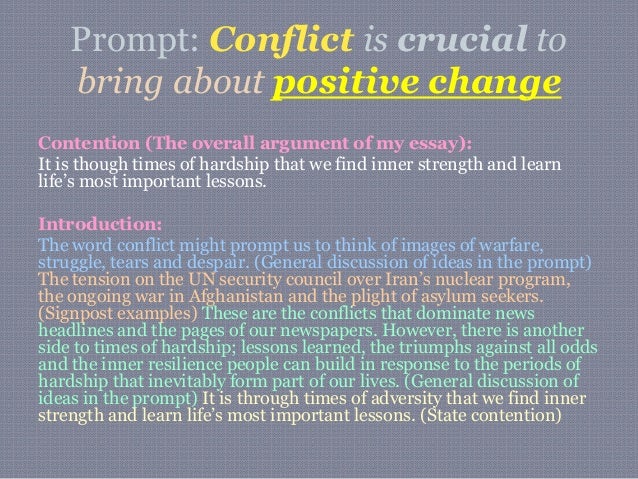 Prompt: Conflict is crucial to bring about positive change

Contention (The overall argument of my essay):
It is though times of hardship that we find inner strength and learn life's most important lessons.

Introduction:
The word conflict might prompt us to think of images of warfare, struggle, tears and despair. (General discussion of ideas in the prompt) The tension on the UN security council over Iran's nuclear program, the ongoing war in Afghanistan and the plight of asylum seekers. (Signpost examples) These are the conflicts that dominate news headlines and the pages of our newspapers. However, there is another side to times of hardship; lessons learned, the triumphs against all odds and the inner resilience people can build in response to the periods of hardship that inevitably form part of our lives. (General discussion of ideas in the prompt) It is through times of adversity that we find inner strength and learn life's most important lessons. (State contention)